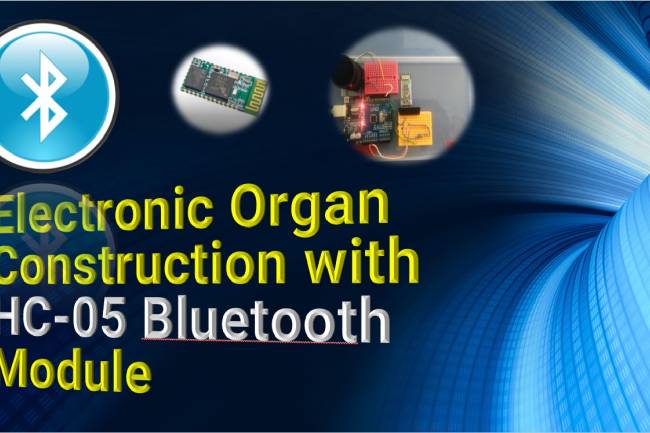 Electronic Organ Construction with HC-05 Bluetooth Module